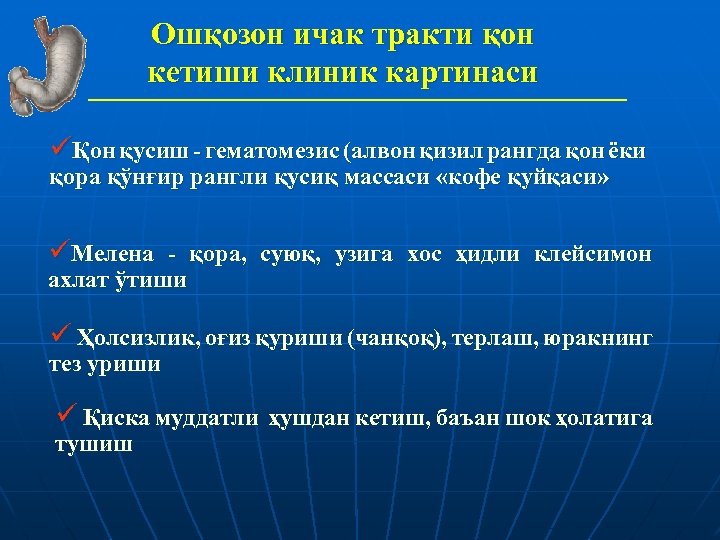 Ошқозон ичак тракти қон кетиши клиник картинаси

✓Қон қусиш - гематомезис (алвон қизил рангда қон ёки қора қўнғир рангли қусиқ массаси «кофе қуйқаси»

✓Мелена - қора, суюқ, узига хос ҳидли клейсимон ахлат ўтиши

✓ Ҳолсизлик, оғиз қуриши (чанқоқ), терлаш, юракнинг тез уриши

✓ Қиска муддатли ҳушдан кетиш, баъан шок ҳолатига тушиш